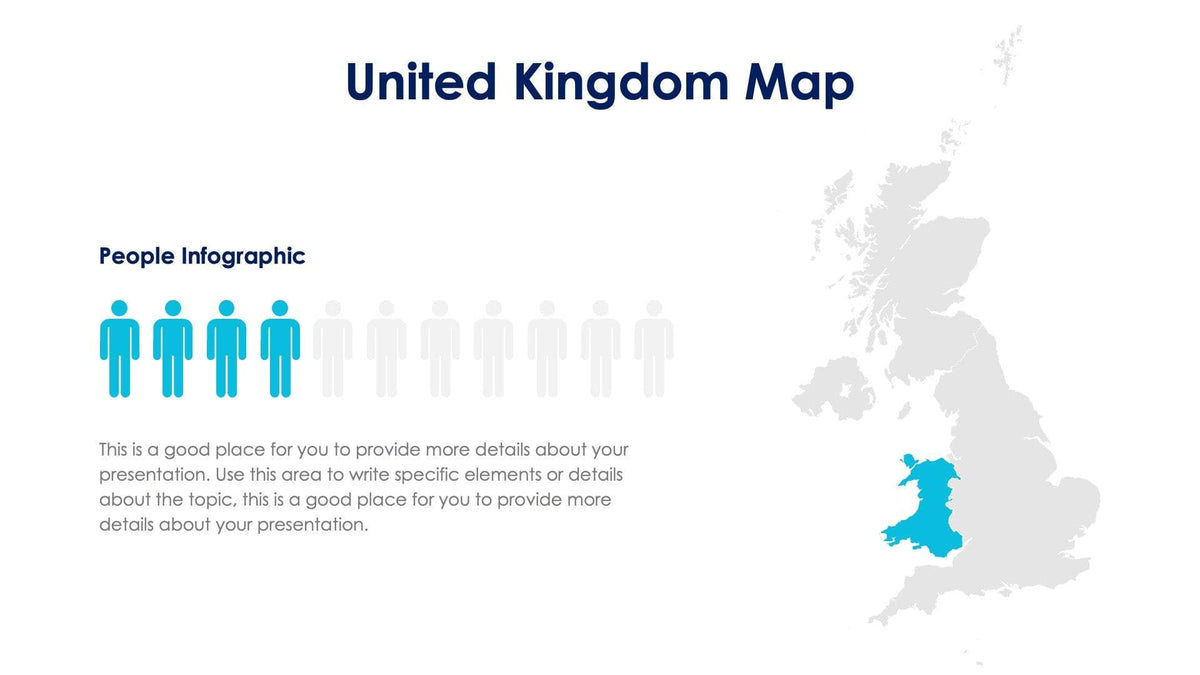 United Kingdom Map

People Infographic

This is a good place for you to provide more details about your presentation. Use this area to write specific elements or details about the topic, this is a good place for you to provide more details about your presentation.